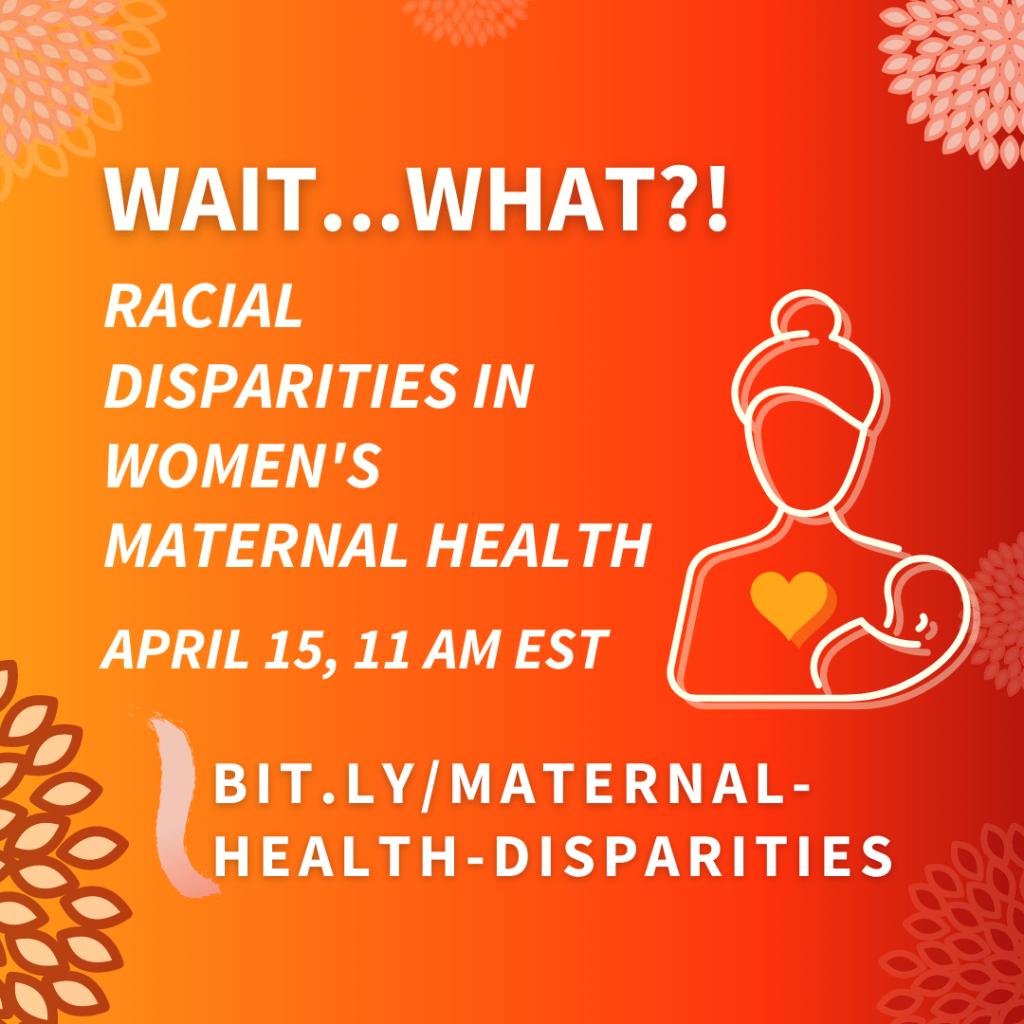 WAIT...WHAT?!

RACIAL DISPARITIES IN WOMEN'S MATERNAL HEALTH

APRIL 15, 11 AM EST

BIT.LY/MATERNAL-HEALTH-DISPARITIES